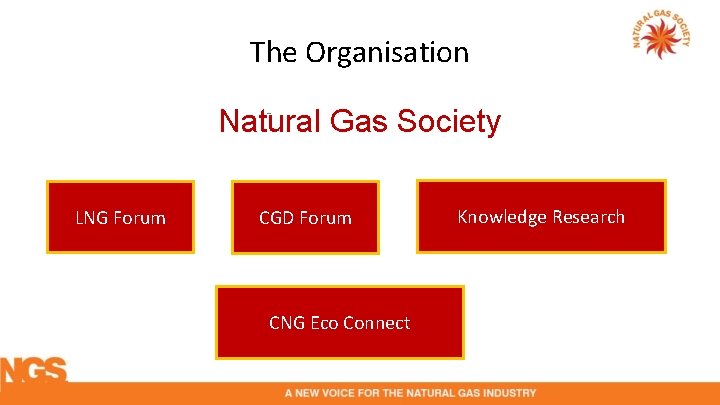 NATURAL GAS SOCIETY

The Organisation

Natural Gas Society

LNG Forum

CGD Forum

Knowledge Research

CNG Eco Connect

NGS

A NEW VOICE FOR THE NATURAL GAS INDUSTRY